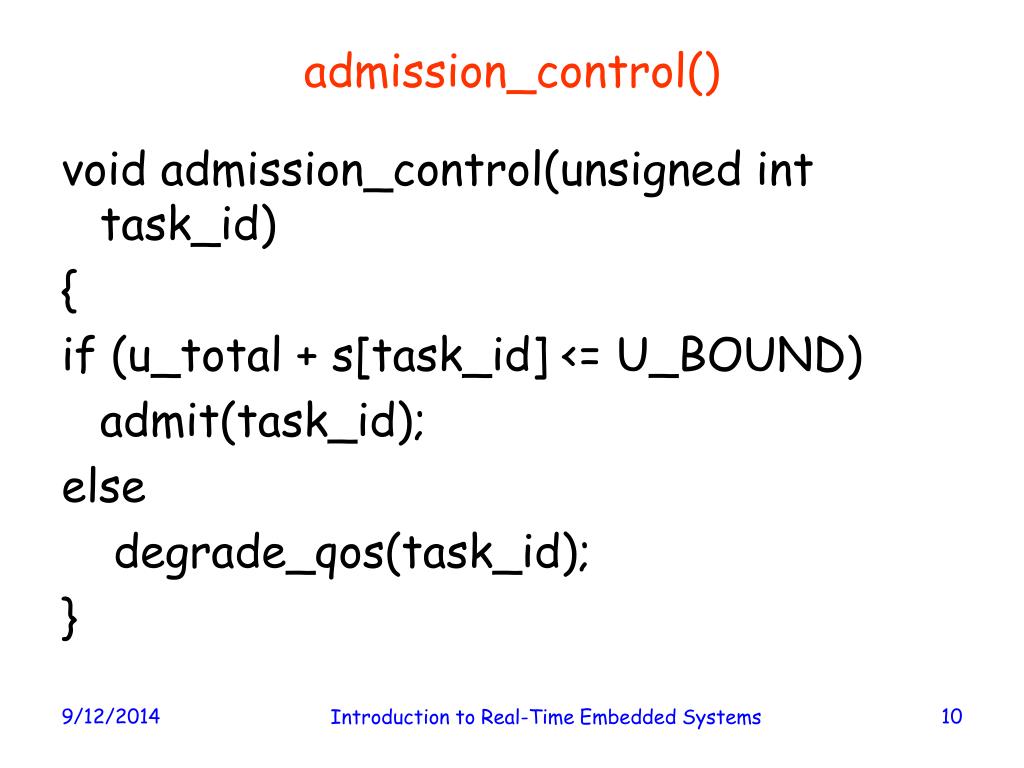 admission_control()

void admission_control(unsigned int task_id)
{
if (u_total + s[task_id] <= U_BOUND)
admit(task_id);
else
degrade_qos(task_id);
}

9/12/2014

Introduction to Real-Time Embedded Systems

10